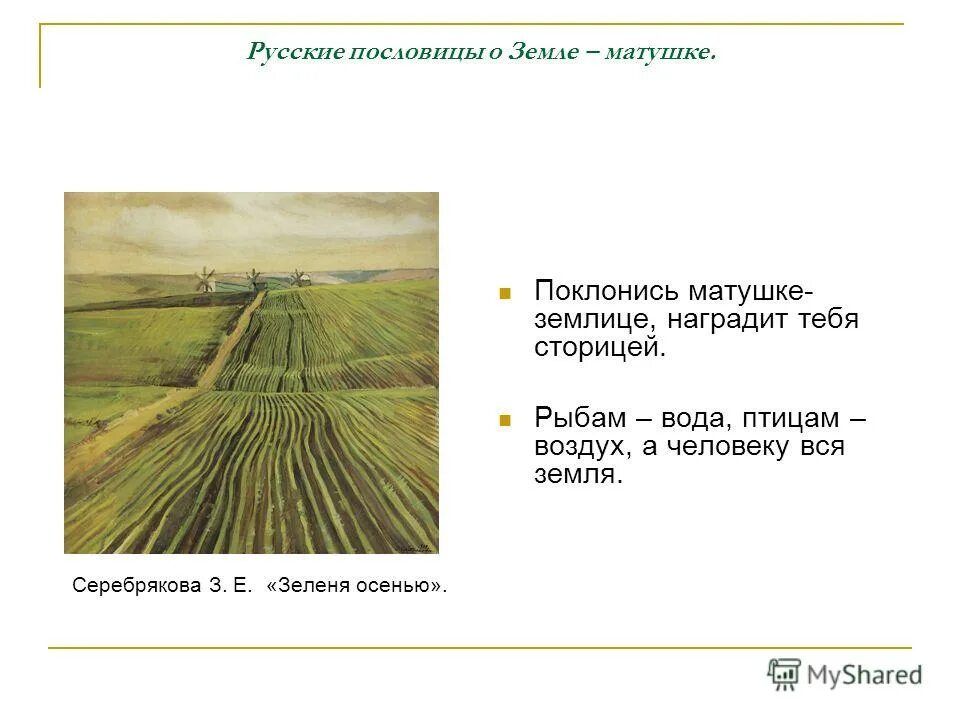 Русские пословицы о Земле – матушке.

Поклонись матушке-землице, наградит тебя сторицей.

Рыбам – вода, птицам – воздух, а человеку вся земля.

Серебрякова З. Е. «Зеленя осенью».

MyShared